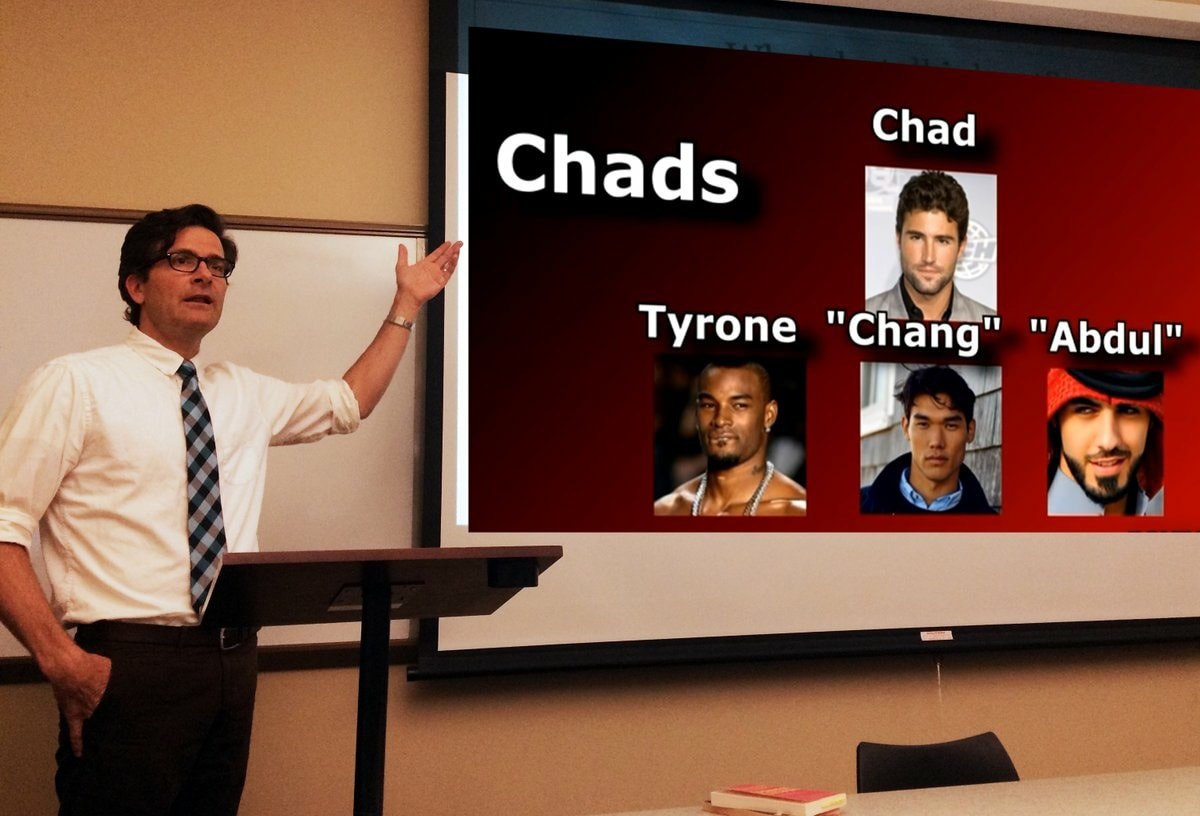 Chads

Chad

Tyrone "Chang" "Abdul"